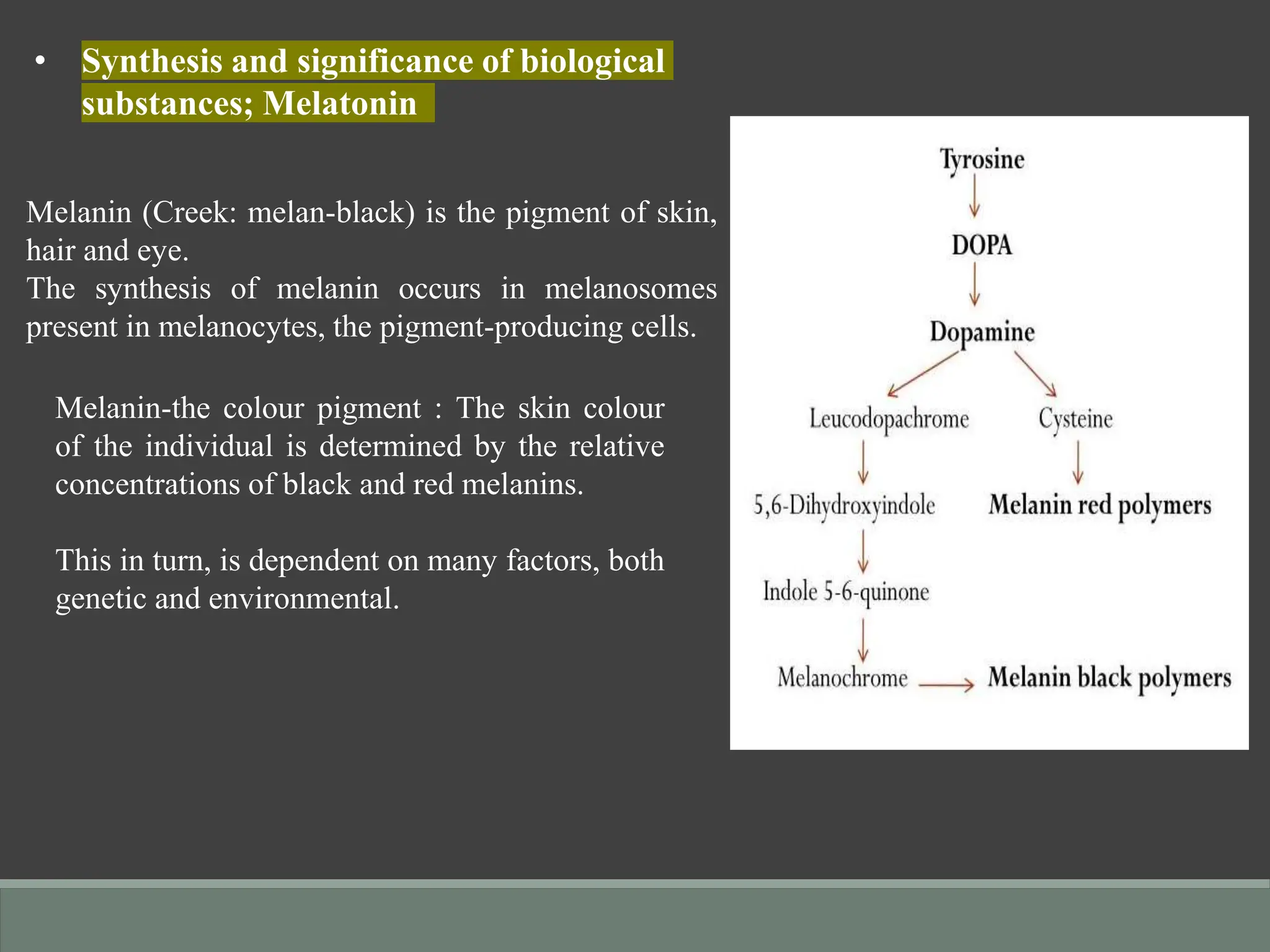 • Synthesis and significance of biological substances; Melatonin

Melanin (Creek: melan-black) is the pigment of skin, hair and eye.
The synthesis of melanin occurs in melanosomes present in melanocytes, the pigment-producing cells.

Melanin-the colour pigment : The skin colour of the individual is determined by the relative concentrations of black and red melanins.

This in turn, is dependent on many factors, both genetic and environmental.

Tyrosine
DOPA
Dopamine
Leucodopachrome
Cysteine
5,6-Dihydroxyindole
Melanin red polymers
Indole 5-6-quinone
Melanochrome
Melanin black polymers